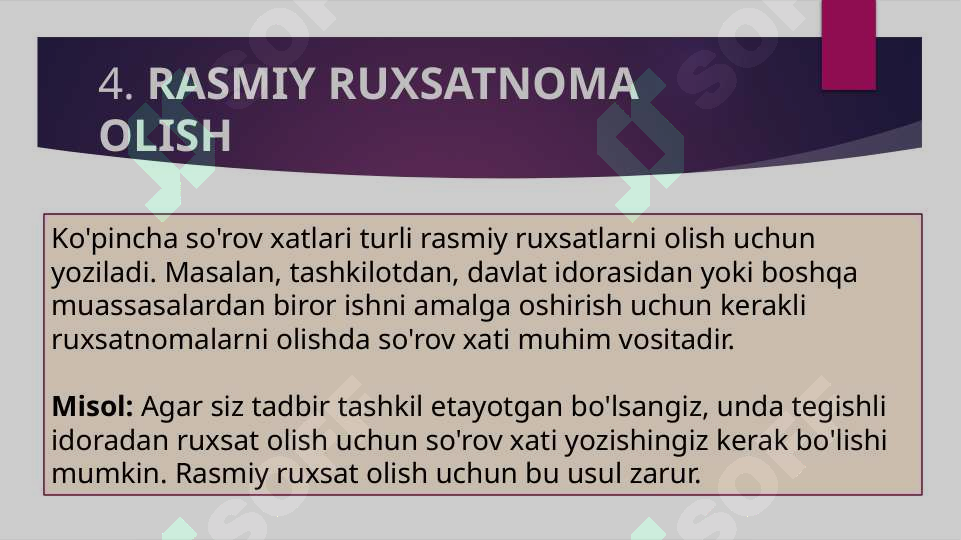 4. RASMIY RUXSATNOMA OLISH

Ko'pincha so'rov xatlari turli rasmiy ruxsatlarni olish uchun yoziladi. Masalan, tashkilotdan, davlat idorasidan yoki boshqa muassasalardan biror ishni amalga oshirish uchun kerakli ruxsatnomalarni olishda so'rov xati muhim vositadir.

Misol: Agar siz tadbir tashkil etayotgan bo'lsangiz, unda tegishli idoradan ruxsat olish uchun so'rov xati yozishingiz kerak bo'lishi mumkin. Rasmiy ruxsat olish uchun bu usul zarur.